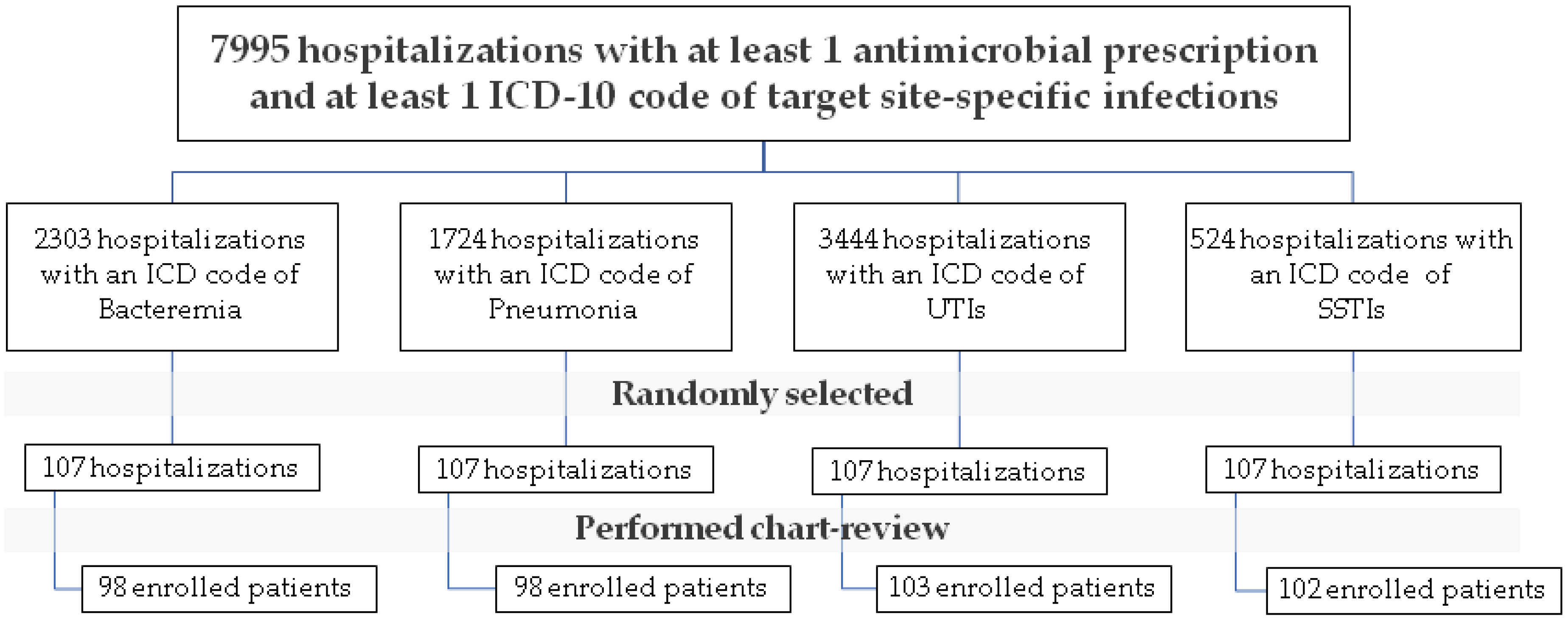 7995 hospitalizations with at least 1 antimicrobial prescription and at least 1 ICD-10 code of target site-specific infections

2303 hospitalizations with an ICD code of Bacteremia

1724 hospitalizations with an ICD code of Pneumonia

3444 hospitalizations with an ICD code of UTIs

524 hospitalizations with an ICD code of SSTIs

Randomly selected

107 hospitalizations

107 hospitalizations

107 hospitalizations

107 hospitalizations

Performed chart-review

98 enrolled patients

98 enrolled patients

103 enrolled patients

102 enrolled patients